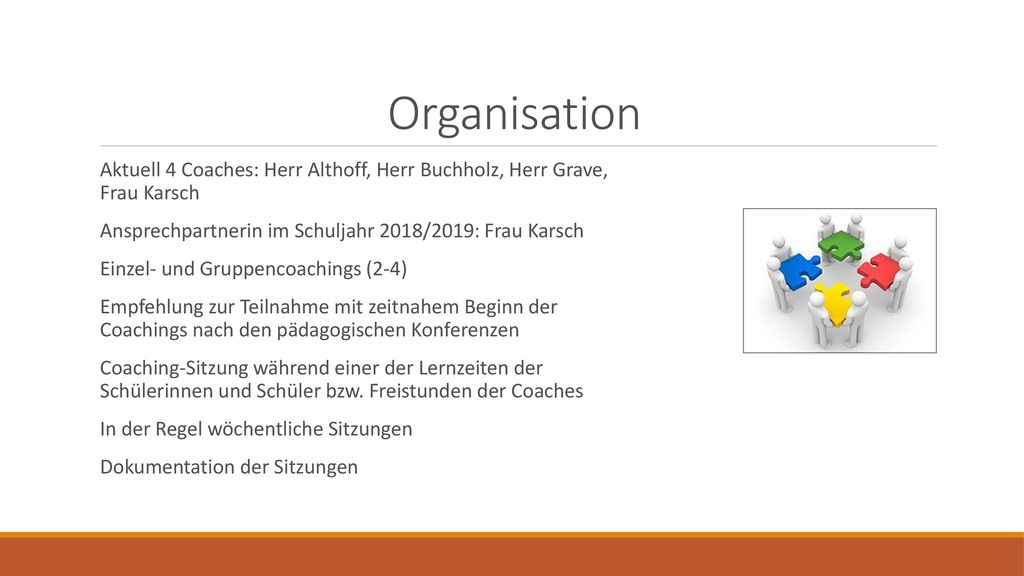 Organisation

Aktuell 4 Coaches: Herr Althoff, Herr Buchholz, Herr Grave, Frau Karsch

Ansprechpartnerin im Schuljahr 2018/2019: Frau Karsch

Einzel- und Gruppencoachings (2-4)

Empfehlung zur Teilnahme mit zeitnahem Beginn der Coachings nach den pädagogischen Konferenzen

Coaching-Sitzung während einer der Lernzeiten der Schülerinnen und Schüler bzw. Freistunden der Coaches

In der Regel wöchentliche Sitzungen

Dokumentation der Sitzungen